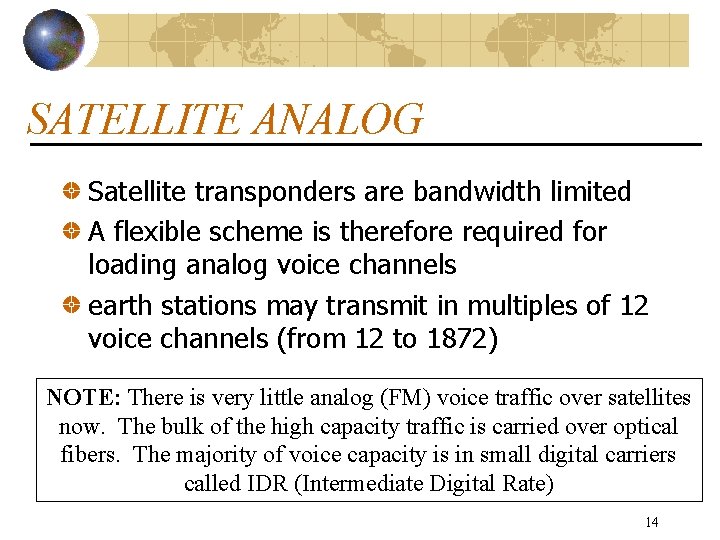 SATELLITE ANALOG

Satellite transponders are bandwidth limited

A flexible scheme is therefore required for loading analog voice channels

earth stations may transmit in multiples of 12 voice channels (from 12 to 1872)

NOTE: There is very little analog (FM) voice traffic over satellites now. The bulk of the high capacity traffic is carried over optical fibers. The majority of voice capacity is in small digital carriers called IDR (Intermediate Digital Rate)

14